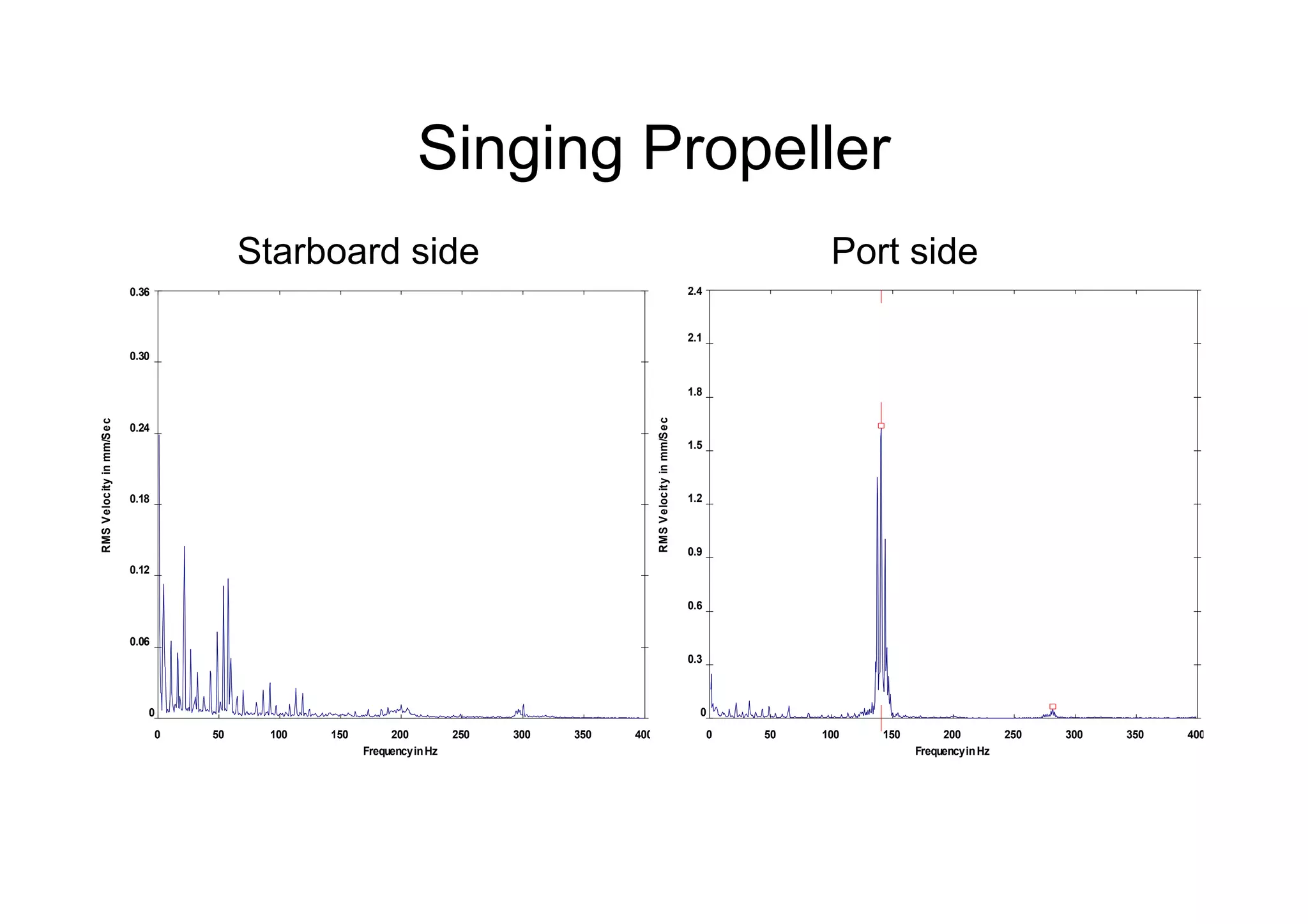 Singing Propeller

Starboard side

RMS Velocity in mm/Sec

0.36
0.30
0.24
0.18
0.12
0.06
0

0 50 100 150 200 250 300 350 400

Frequency in Hz

Port side

RMS Velocity in mm/Sec

2.4
2.1
1.8
1.5
1.2
0.9
0.6
0.3
0

0 50 100 150 200 250 300 350 400

Frequency in Hz